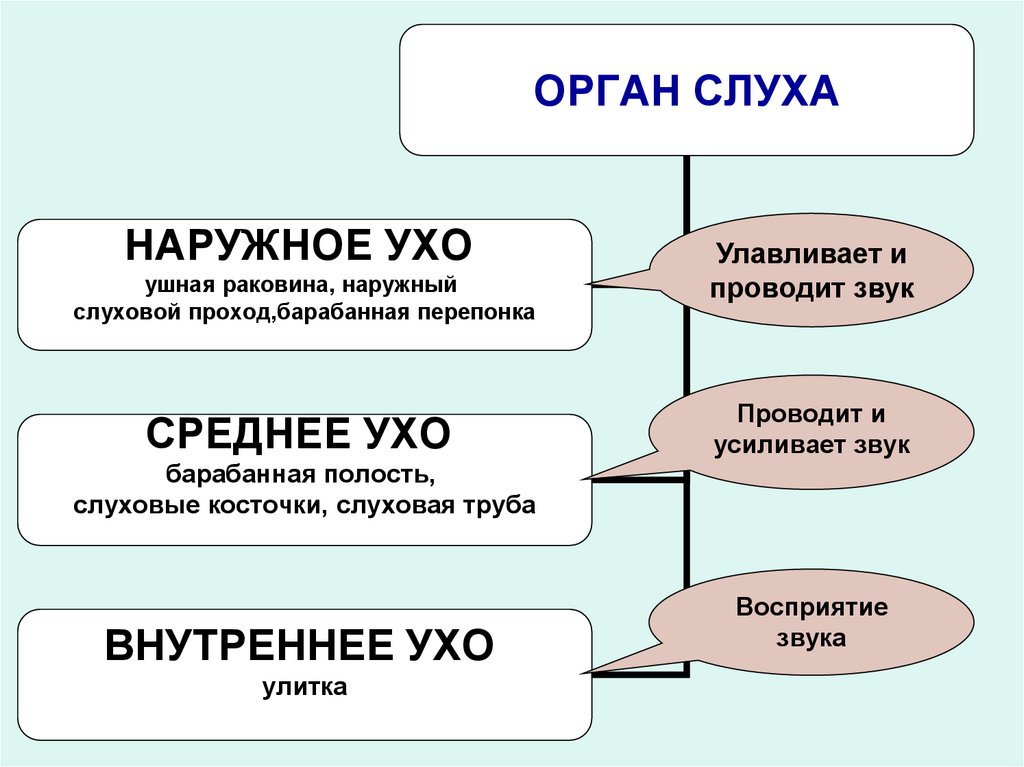 ОРГАН СЛУХА

НАРУЖНОЕ УХО
ушная раковина, наружный слуховой проход,барабанная перепонка

Улавливает и проводит звук

СРЕДНЕЕ УХО
барабанная полость, слуховые косточки, слуховая труба

Проводит и усиливает звук

ВНУТРЕННЕЕ УХО
улитка

Восприятие звука